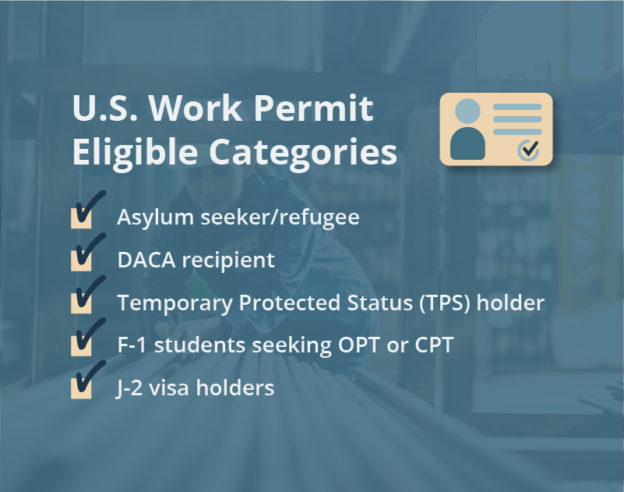 U.S. Work Permit Eligible Categories

Asylum seeker/refugee

DACA recipient

Temporary Protected Status (TPS) holder

F-1 students seeking OPT or CPT

J-2 visa holders